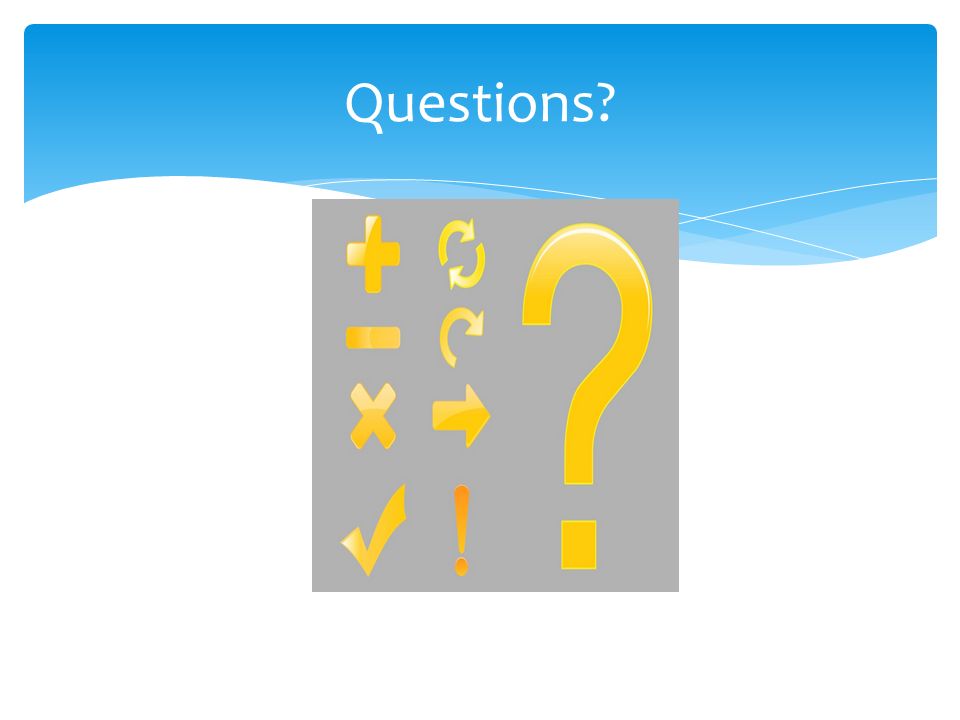 Questions?